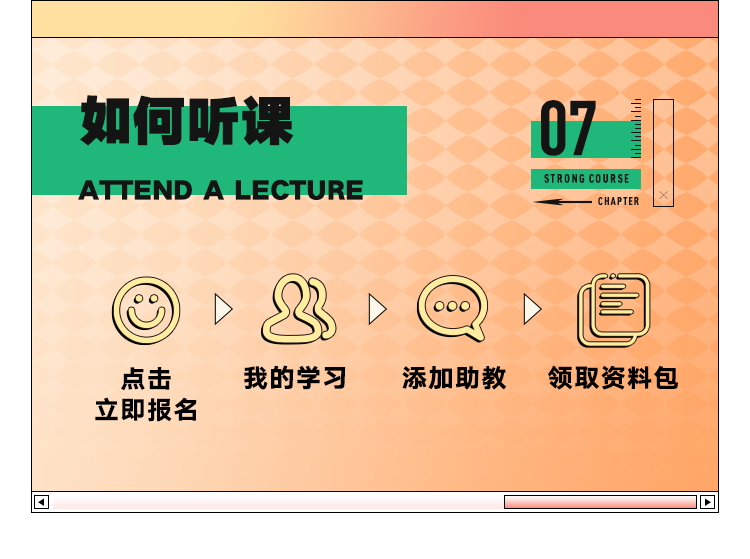 如何听课

ATTEND A LECTURE

07

STRONG COURSE

CHAPTER

点击
立即报名

我的学习

添加助教

领取资料包